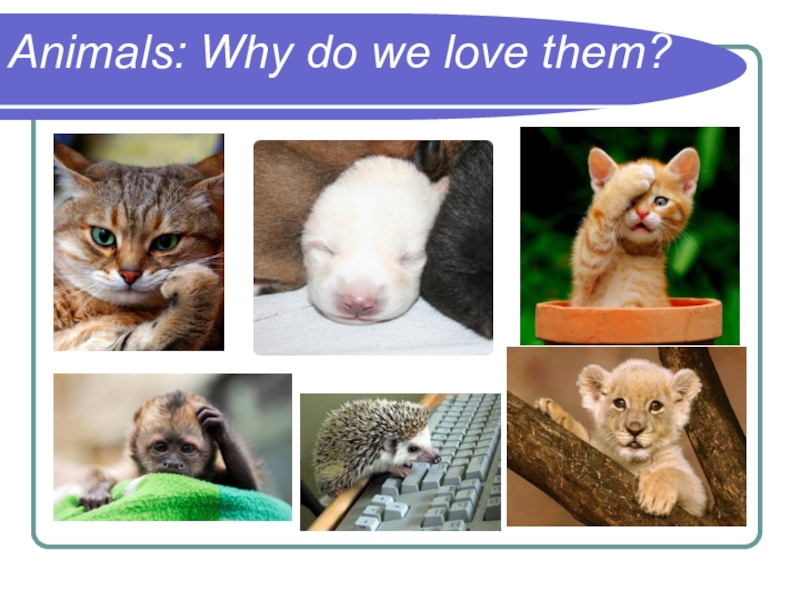 Animals: Why do we love them?